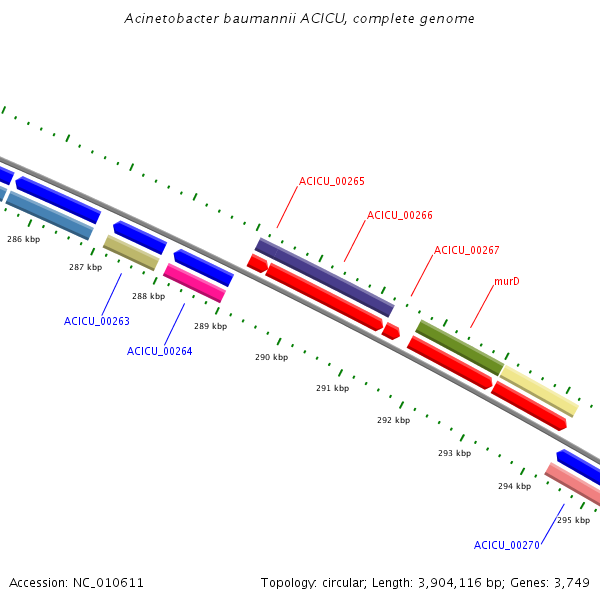 Acinetobacter baumannii ACICU, complete genome

ACICU_00265
ACICU_00266
ACICU_00267
murD

286 kbp
287 kbp
288 kbp
289 kbp
290 kbp
291 kbp
292 kbp
293 kbp
294 kbp
295 kbp

ACICU_00263
ACICU_00264
ACICU_00270

Accession: NC_010611

Topology: circular; Length: 3,904,116 bp; Genes: 3,749